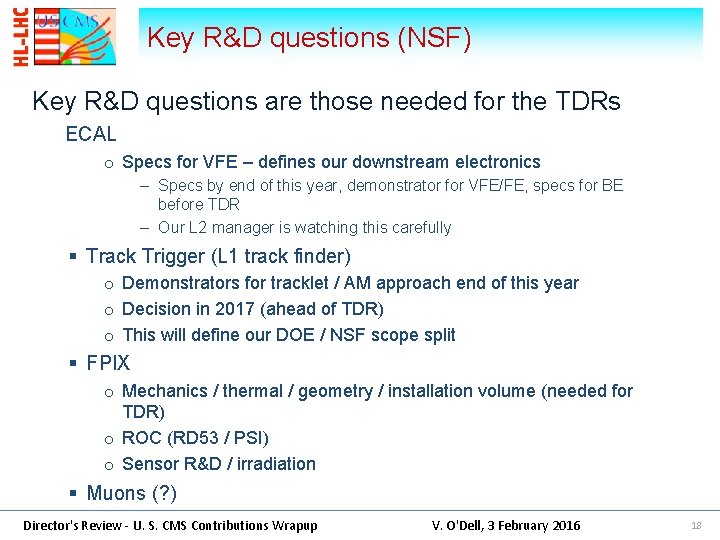 HL-LHC
US CMS

Key R&D questions (NSF)

Key R&D questions are those needed for the TDRs

ECAL

o Specs for VFE – defines our downstream electronics

– Specs by end of this year, demonstrator for VFE/FE, specs for BE before TDR

– Our L2 manager is watching this carefully

▪ Track Trigger (L1 track finder)

o Demonstrators for tracklet / AM approach end of this year

o Decision in 2017 (ahead of TDR)

o This will define our DOE / NSF scope split

▪ FPIX

o Mechanics / thermal / geometry / installation volume (needed for TDR)

o ROC (RD53 / PSI)

o Sensor R&D / irradiation

▪ Muons (?)

Director's Review - U. S. CMS Contributions Wrapup

V. O'Dell, 3 February 2016

18